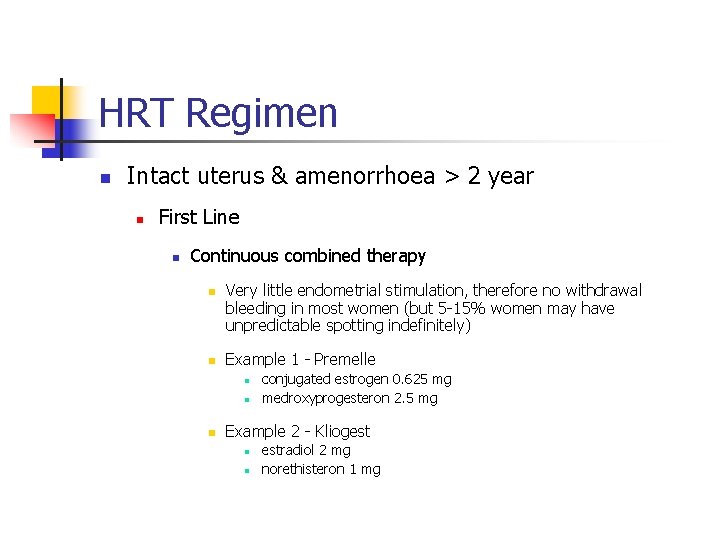 HRT Regimen

Intact uterus & amenorrhoea > 2 year

First Line

Continuous combined therapy

Very little endometrial stimulation, therefore no withdrawal bleeding in most women (but 5-15% women may have unpredictable spotting indefinitely)

Example 1 - Premelle

conjugated estrogen 0.625 mg

medroxyprogesteron 2.5 mg

Example 2 - Kliogest

estradiol 2 mg

norethisteron 1 mg